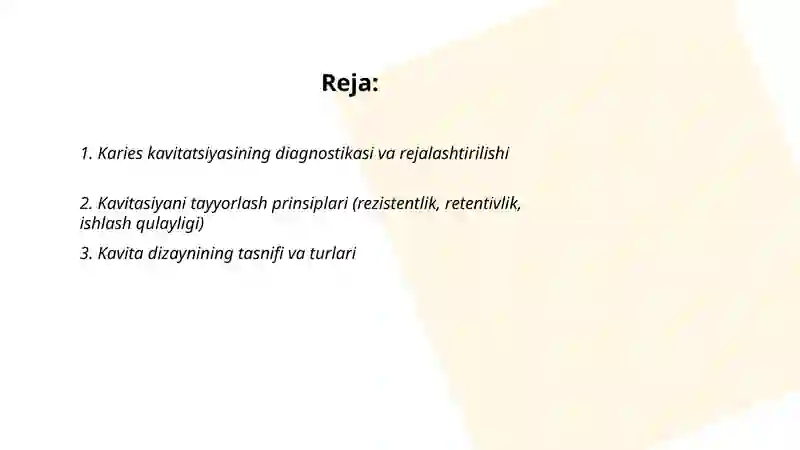 Reja:

1. Karies kavitatsiyasining diagnostikasi va rejalashtirilishi

2. Kavitasiyani tayyorlash prinsiplari (rezistentlik, retentivlik, ishlash qulayligi)

3. Kavita dizaynining tasnifi va turlari